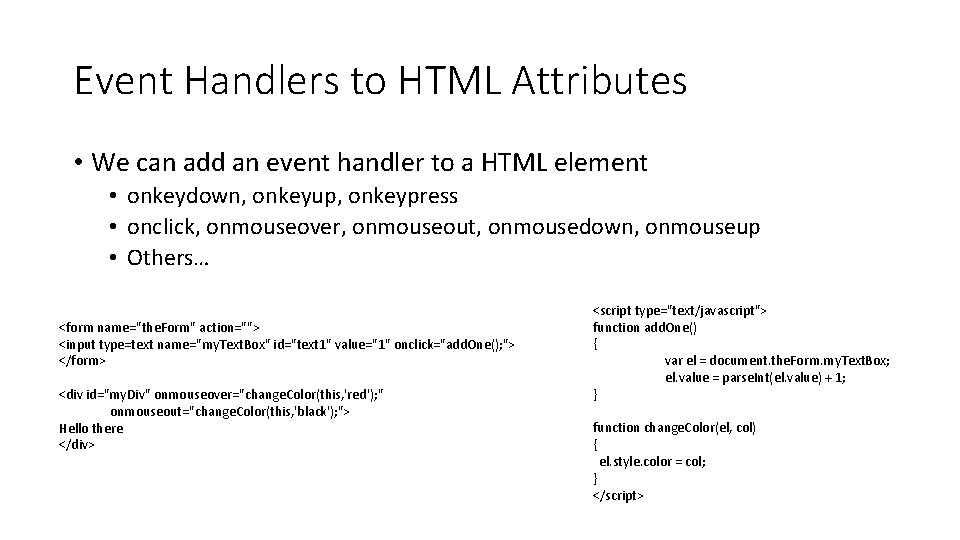 Event Handlers to HTML Attributes

• We can add an event handler to a HTML element
• onkeydown, onkeyup, onkeypress
• onclick, onmouseover, onmouseout, onmousedown, onmouseup
• Others…

<form name="theForm" action="">
<input type=text name="myTextBox" id="text1" value="1" onclick="addOne();">
</form>

<div id="myDiv" onmouseover="changeColor(this,'red');"
onmouseout="changeColor(this,'black');">
Hello there
</div>

<script type="text/javascript">
function addOne()
{
var el = document.theForm.myTextBox;
el.value = parseInt(el.value) + 1;
}

function changeColor(el, col)
{
el.style.color = col;
}
</script>